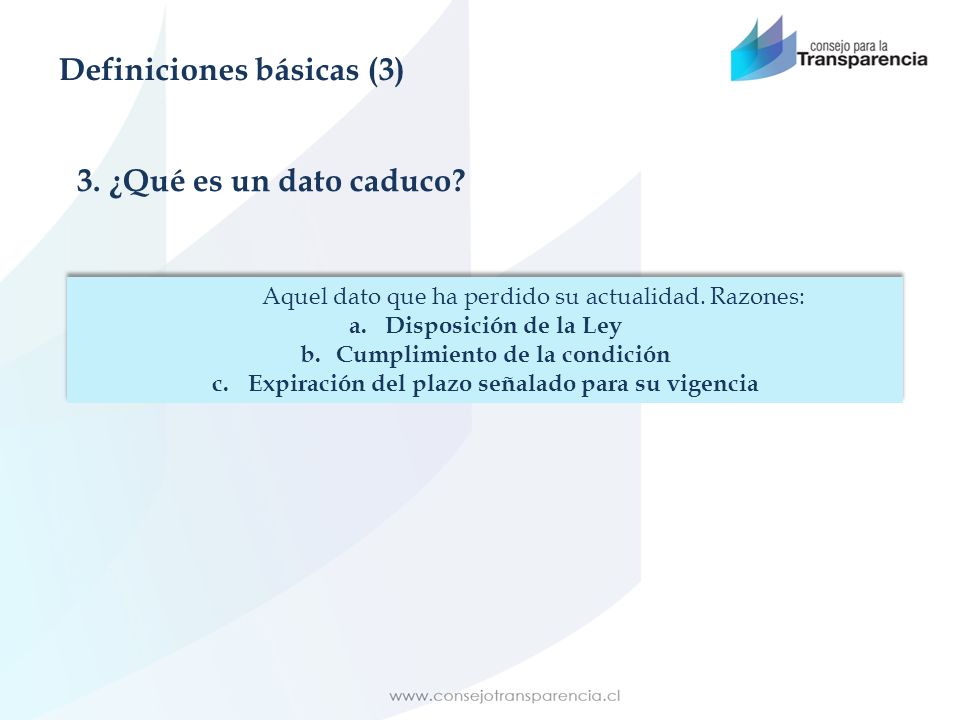 Definiciones básicas (3)

consejo para la
Transparencia

3. ¿Qué es un dato caduco?

Aquel dato que ha perdido su actualidad. Razones:

a. Disposición de la Ley
b. Cumplimiento de la condición
c. Expiración del plazo señalado para su vigencia

www.consejotransparencia.cl